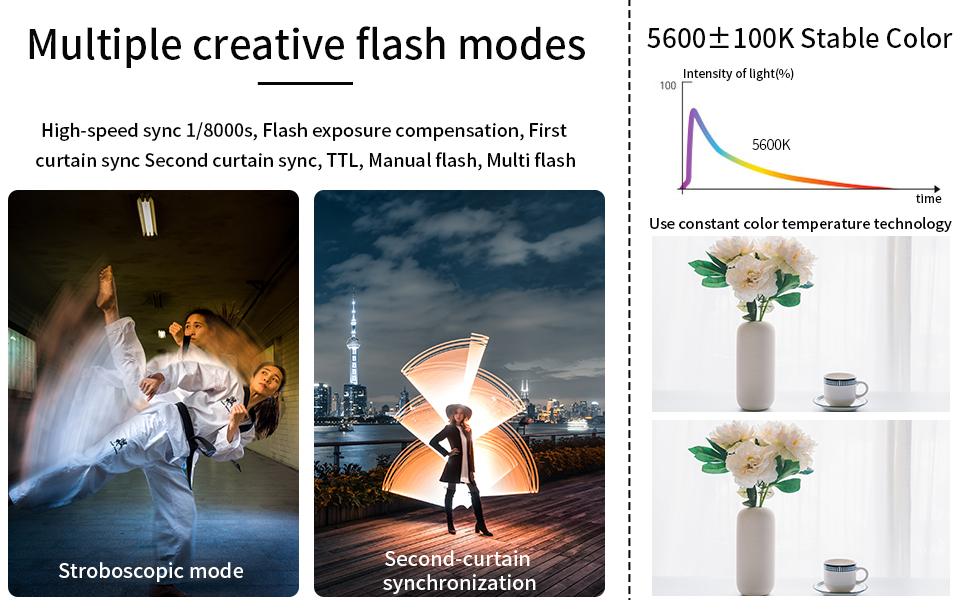 Multiple creative flash modes

High-speed sync 1/8000s, Flash exposure compensation, First curtain sync Second curtain sync, TTL, Manual flash, Multi flash

Stroboscopic mode

Second-curtain synchronization

5600±100K Stable Color

Intensity of light(%)

100

5600K

time

Use constant color temperature technology